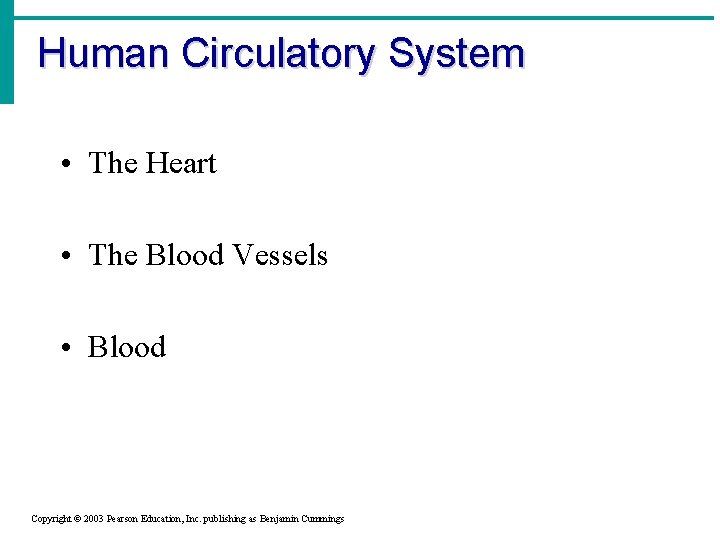 Human Circulatory System

• The Heart

• The Blood Vessels

• Blood

Copyright © 2003 Pearson Education, Inc. publishing as Benjamin Cummings